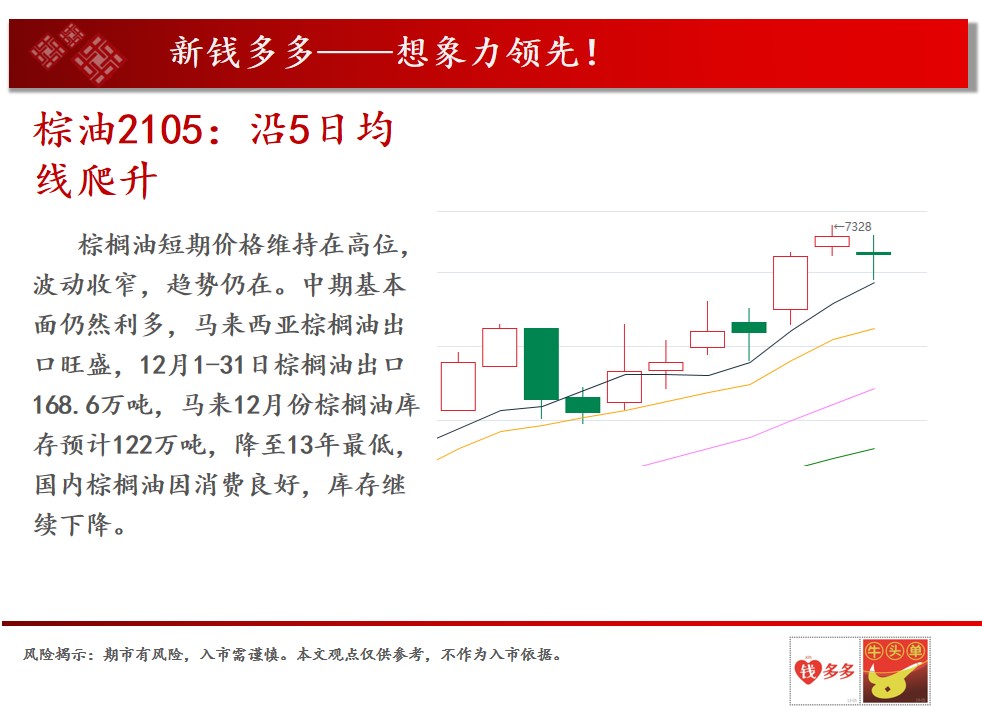 新钱多多——想象力领先！

棕油2105：沿5日均线爬升

棕榈油短期价格维持在高位，波动收窄，趋势仍在。中期基本面仍然利多，马来西亚棕榈油出口旺盛，12月1-31日棕榈油出口168.6万吨，马来12月份棕榈油库存预计122万吨，降至13年最低，国内棕榈油因消费良好，库存继续下降。

←7328

风险揭示：期市有风险，入市需谨慎。本文观点仅供参考，不作为入市依据。

钱多多

牛头单